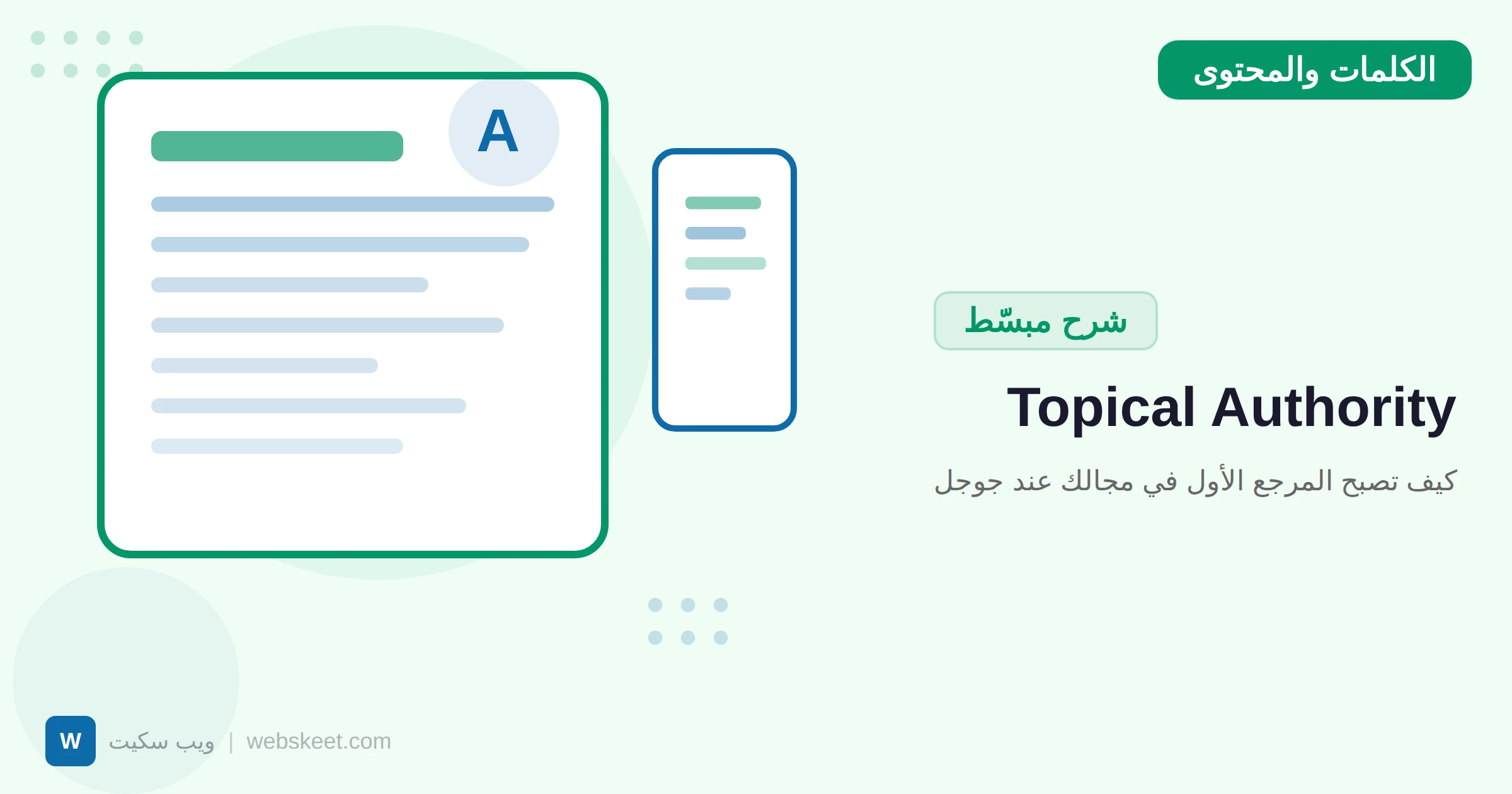 الكلمات والمحتوى

A

شرح مبسّط

Topical Authority

كيف تصبح المرجع الأول في مجالك عند جوجل

W ويب سكيت | webskeet.com